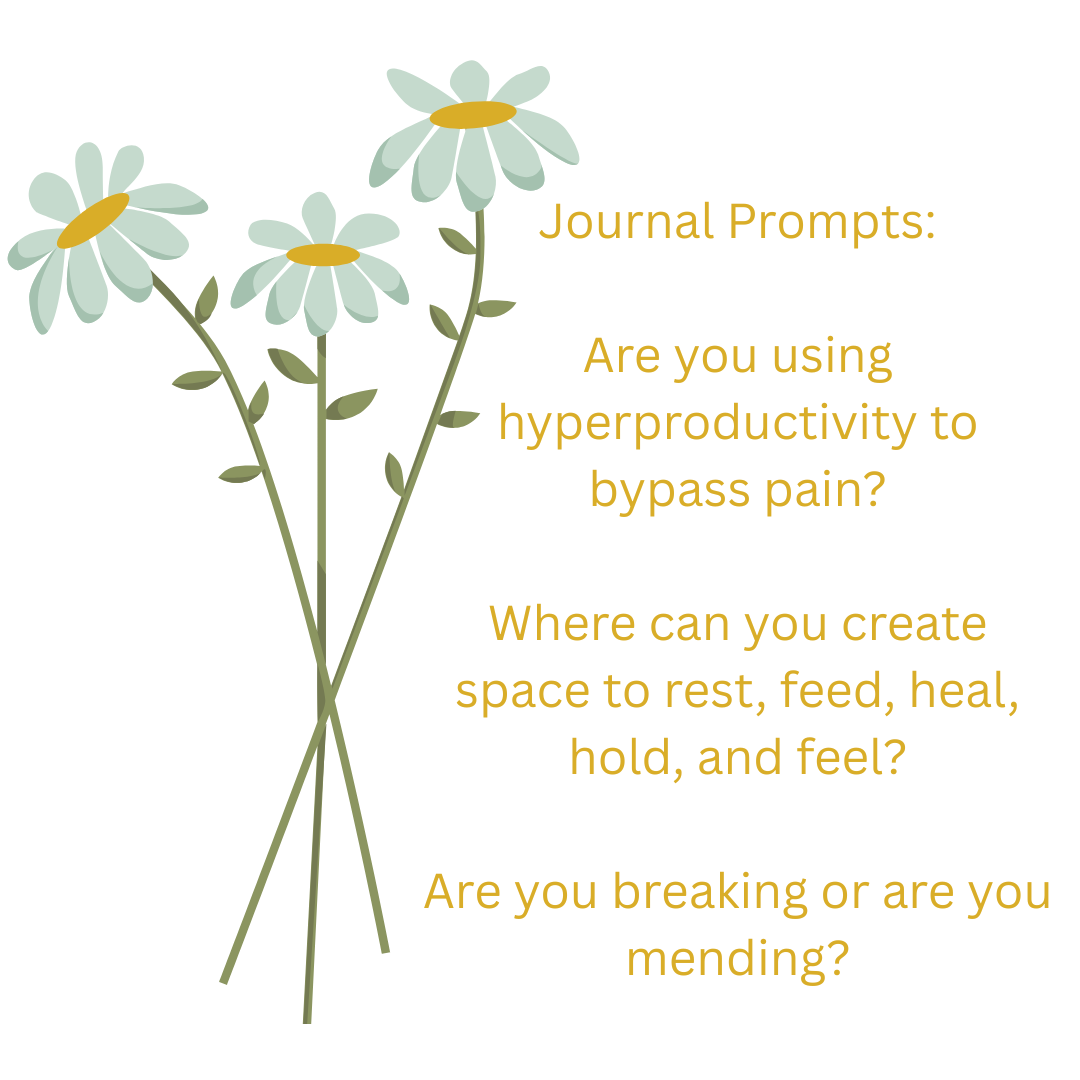 Journal Prompts:

Are you using hyperproductivity to bypass pain?

Where can you create space to rest, feed, heal, hold, and feel?

Are you breaking or are you mending?